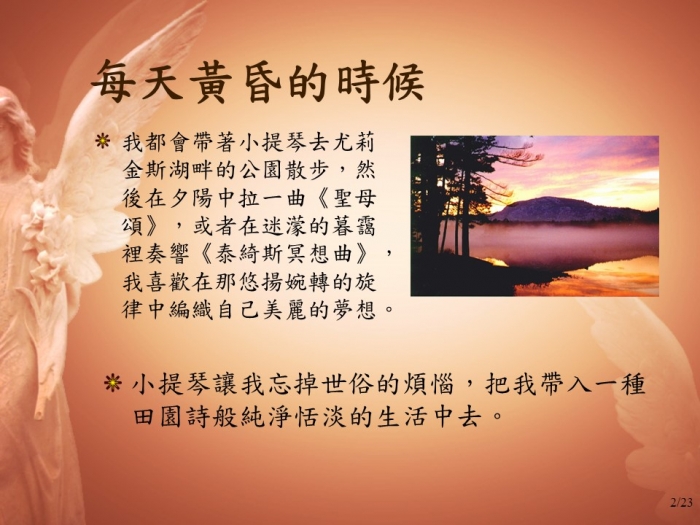 每天黃昏的時候

我都會帶著小提琴去尤莉金斯湖畔的公園散步，然後在夕陽中拉一曲《聖母頌》，或者在迷濛的暮靄裡奏響《泰綺斯冥想曲》，我喜歡在那悠揚婉轉的旋律中編織自己美麗的夢想。

小提琴讓我忘掉世俗的煩惱，把我帶入一種田園詩般純淨恬淡的生活中去。

2/23